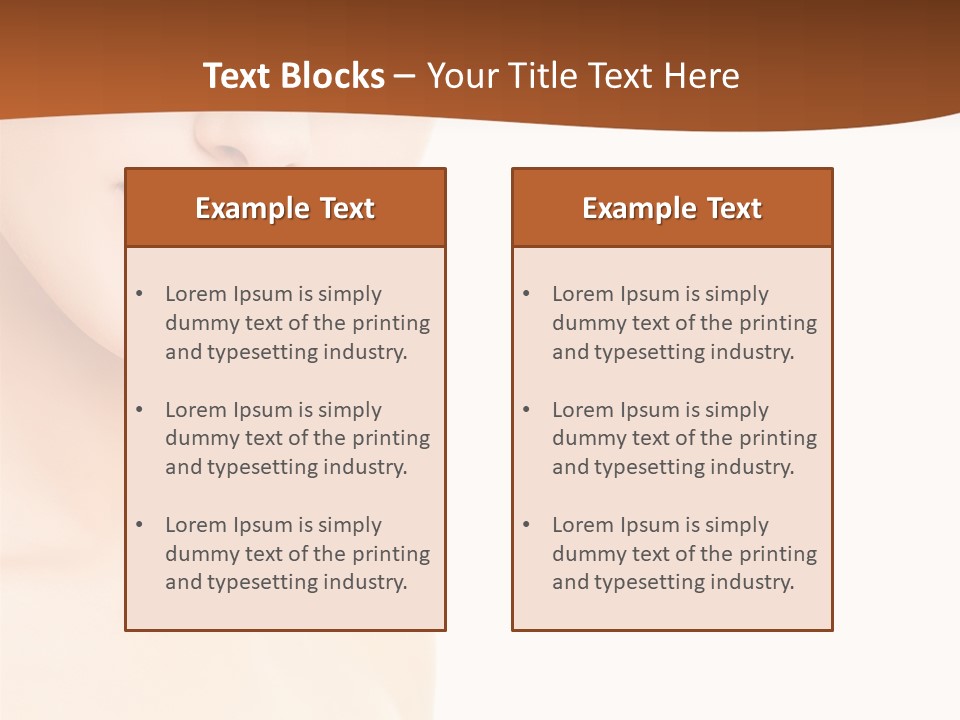 Text Blocks – Your Title Text Here

Example Text

• Lorem Ipsum is simply dummy text of the printing and typesetting industry.

• Lorem Ipsum is simply dummy text of the printing and typesetting industry.

• Lorem Ipsum is simply dummy text of the printing and typesetting industry.

Example Text

• Lorem Ipsum is simply dummy text of the printing and typesetting industry.

• Lorem Ipsum is simply dummy text of the printing and typesetting industry.

• Lorem Ipsum is simply dummy text of the printing and typesetting industry.